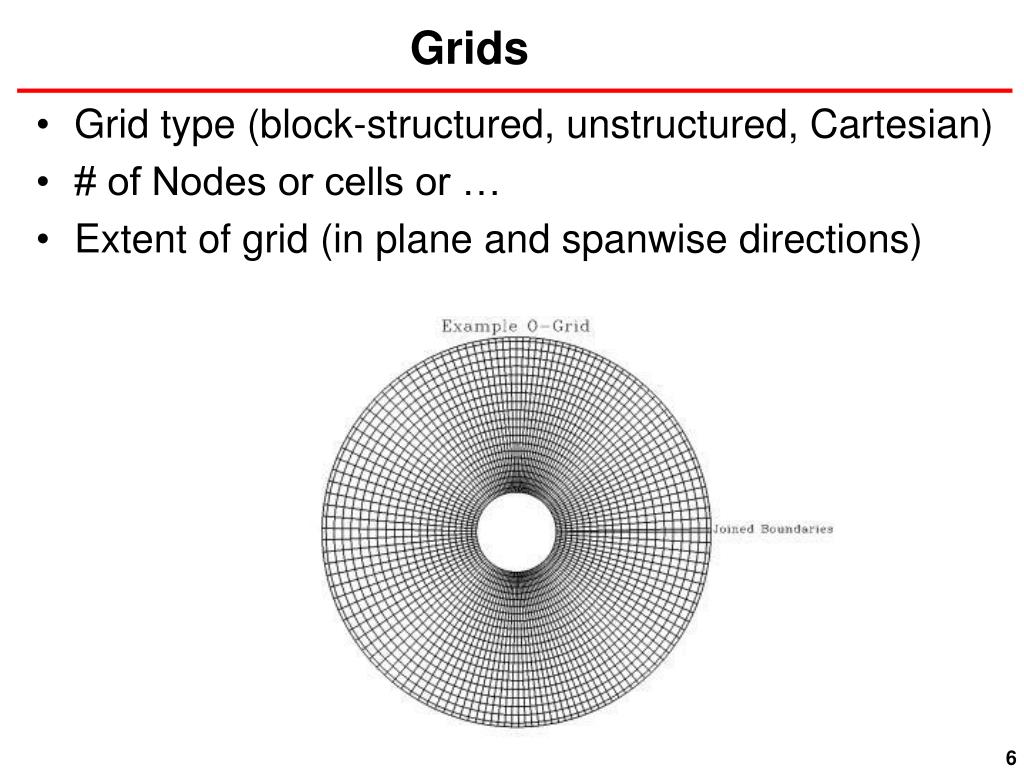 Grids

• Grid type (block-structured, unstructured, Cartesian)
• # of Nodes or cells or …
• Extent of grid (in plane and spanwise directions)

Example O-Grid

Joined Boundaries

6